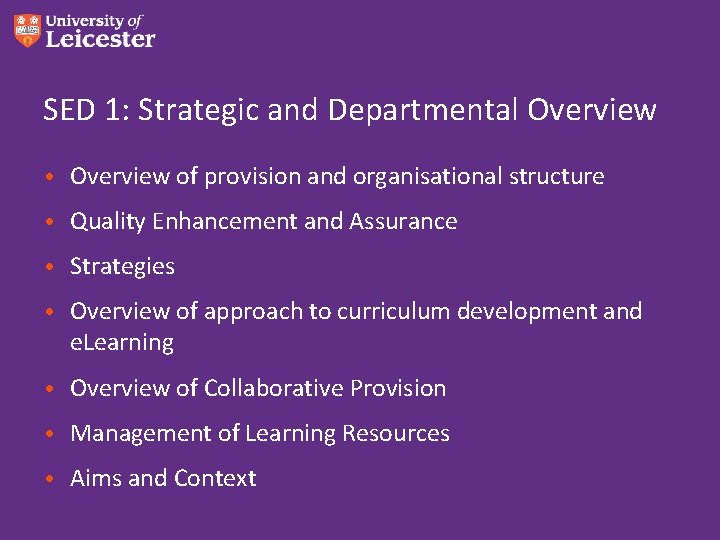 University of Leicester

SED 1: Strategic and Departmental Overview

• Overview of provision and organisational structure
• Quality Enhancement and Assurance
• Strategies
• Overview of approach to curriculum development and eLearning
• Overview of Collaborative Provision
• Management of Learning Resources
• Aims and Context